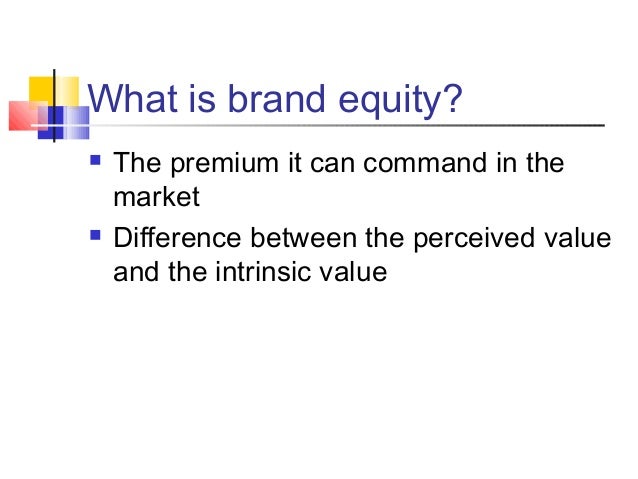 What is brand equity?

- The premium it can command in the market
- Difference between the perceived value and the intrinsic value